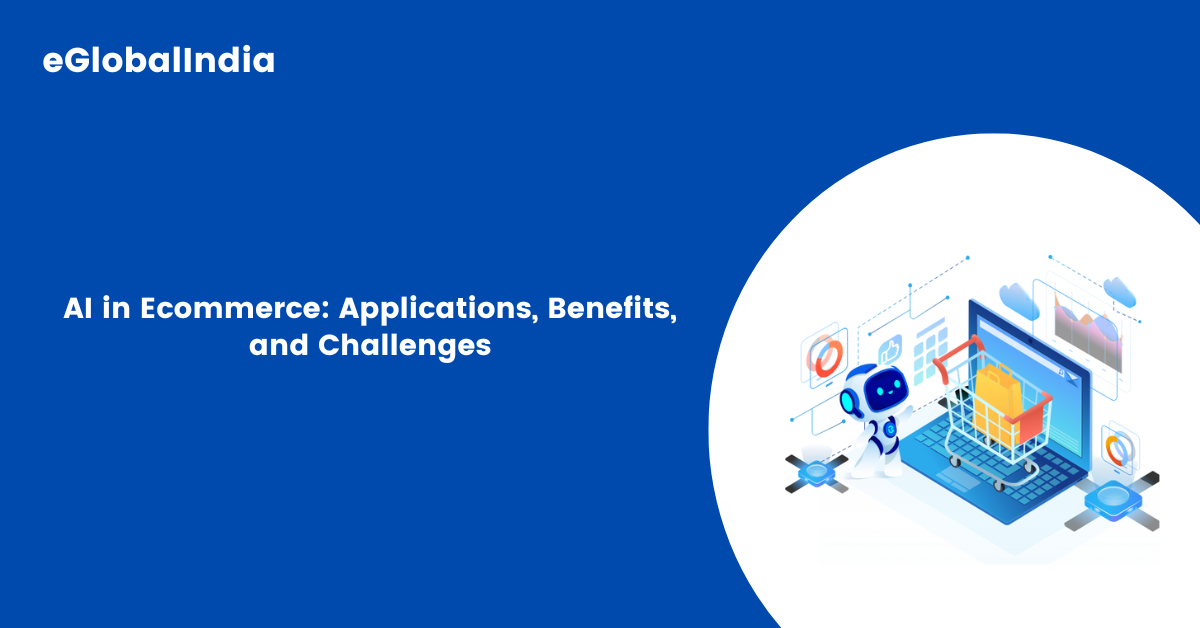 eGlobalIndia

AI in Ecommerce: Applications, Benefits, and Challenges